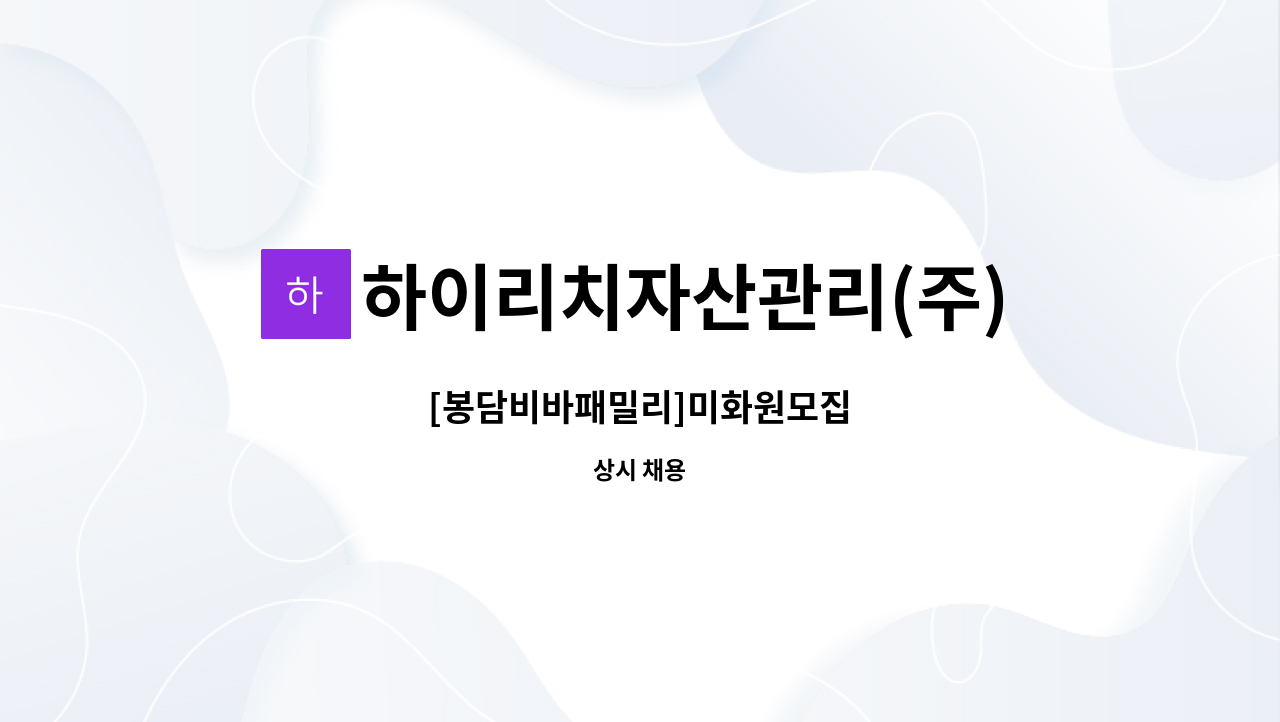 하 하이리치자산관리(주)

[봉담비바패밀리]미화원모집

상시 채용